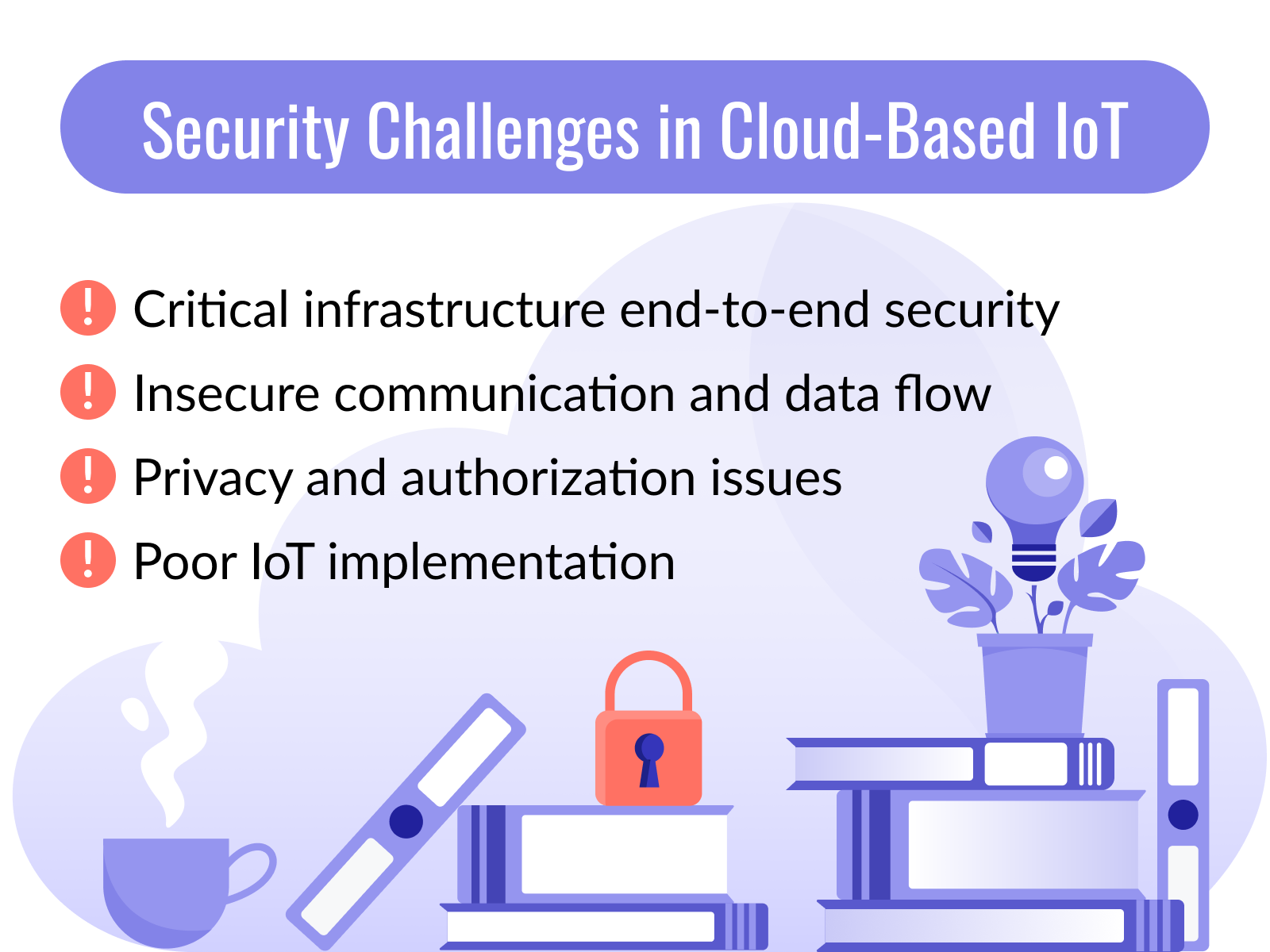 Security Challenges in Cloud-Based IoT

! Critical infrastructure end-to-end security

! Insecure communication and data flow

! Privacy and authorization issues

! Poor IoT implementation